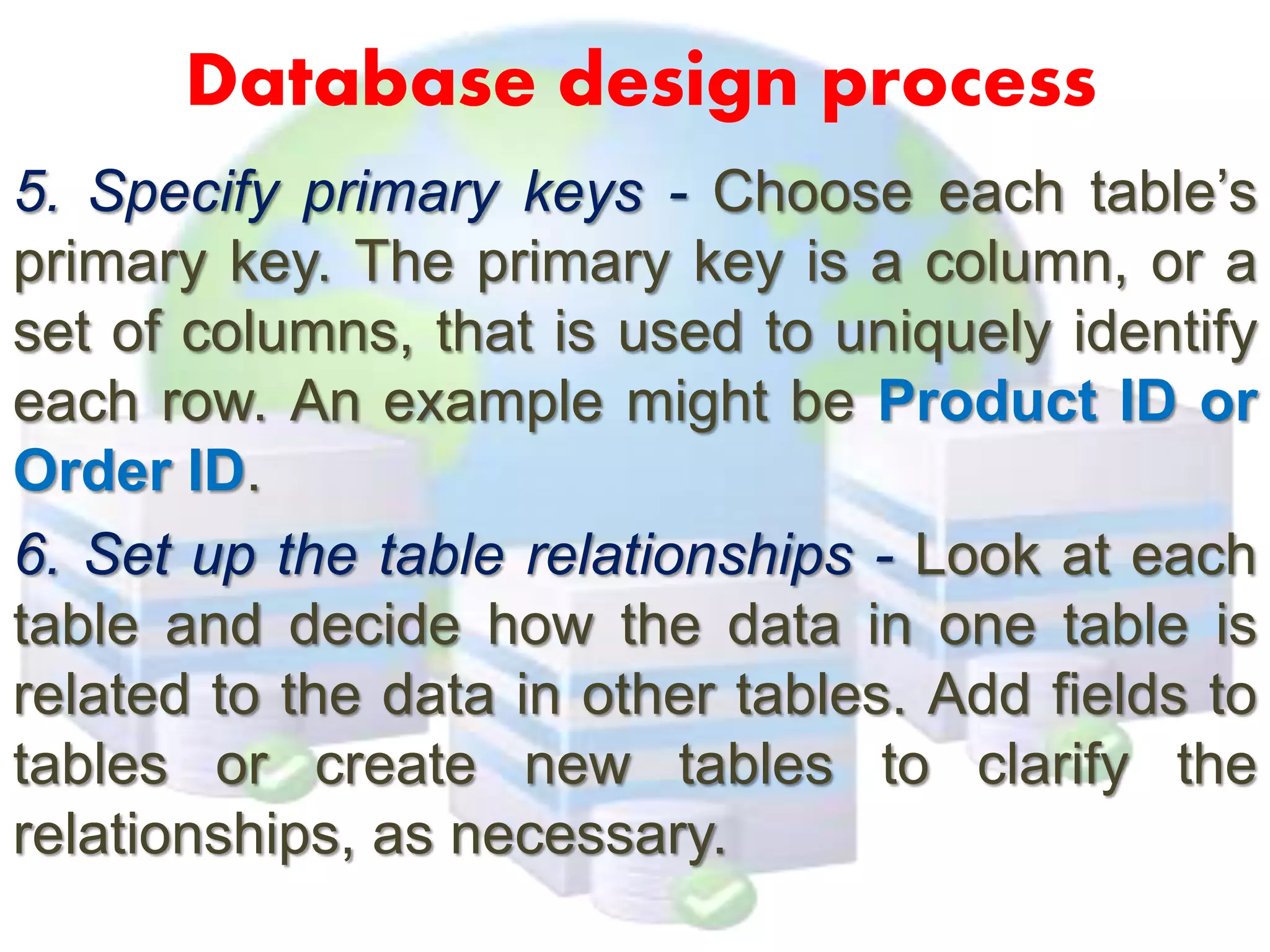 Database design process

5. Specify primary keys - Choose each table's primary key. The primary key is a column, or a set of columns, that is used to uniquely identify each row. An example might be Product ID or Order ID.

6. Set up the table relationships - Look at each table and decide how the data in one table is related to the data in other tables. Add fields to tables or create new tables to clarify the relationships, as necessary.